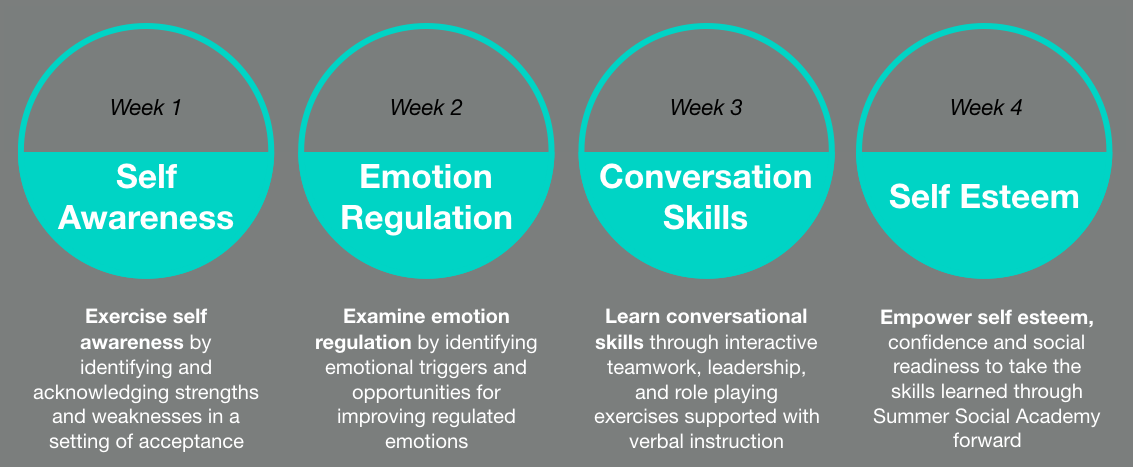 Week 1

Self Awareness

Exercise self awareness by identifying and acknowledging strengths and weaknesses in a setting of acceptance

Week 2

Emotion Regulation

Examine emotion regulation by identifying emotional triggers and opportunities for improving regulated emotions

Week 3

Conversation Skills

Learn conversational skills through interactive teamwork, leadership, and role playing exercises supported with verbal instruction

Week 4

Self Esteem

Empower self esteem, confidence and social readiness to take the skills learned through Summer Social Academy forward